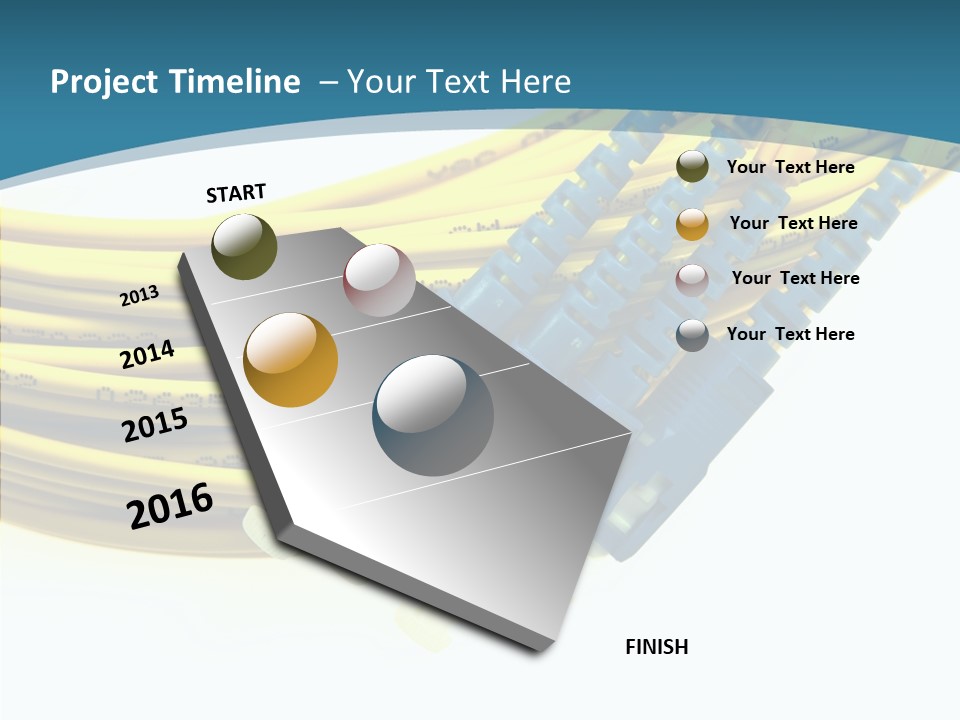 Project Timeline – Your Text Here

START

2013

2014

2015

2016

FINISH

Your Text Here

Your Text Here

Your Text Here

Your Text Here